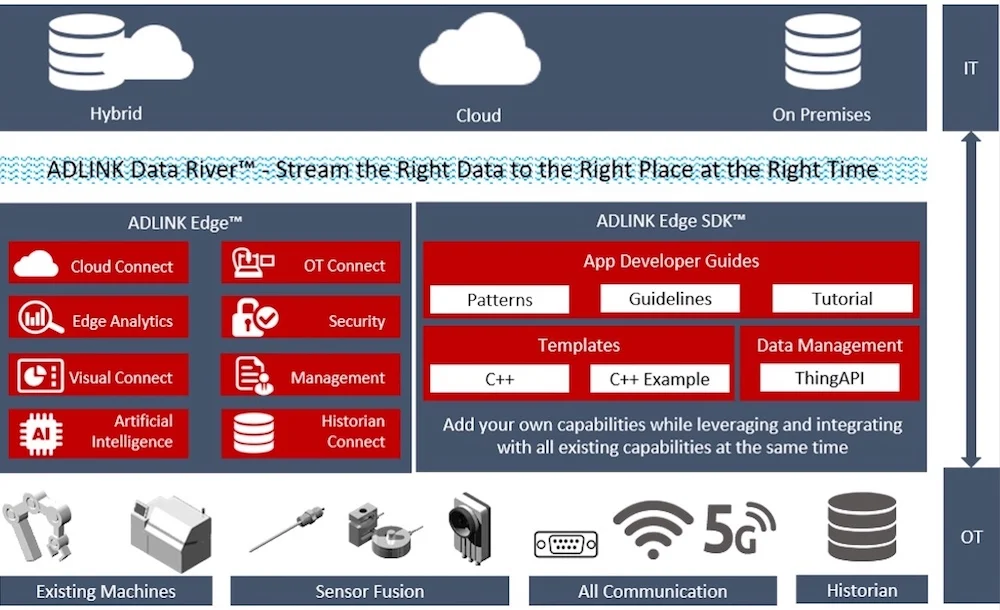 Hybrid

Cloud

On Premises

IT

ADLINK Data River™ - Stream the Right Data to the Right Place at the Right Time

ADLINK Edge™

Cloud Connect

OT Connect

Edge Analytics

Security

Visual Connect

Management

AI

Artificial Intelligence

Historian Connect

ADLINK Edge SDK™

App Developer Guides

Patterns

Guidelines

Tutorial

Templates

C++

C++ Example

Data Management

ThingAPI

Add your own capabilities while leveraging and integrating with all existing capabilities at the same time

5G

Existing Machines

Sensor Fusion

All Communication

Historian

OT